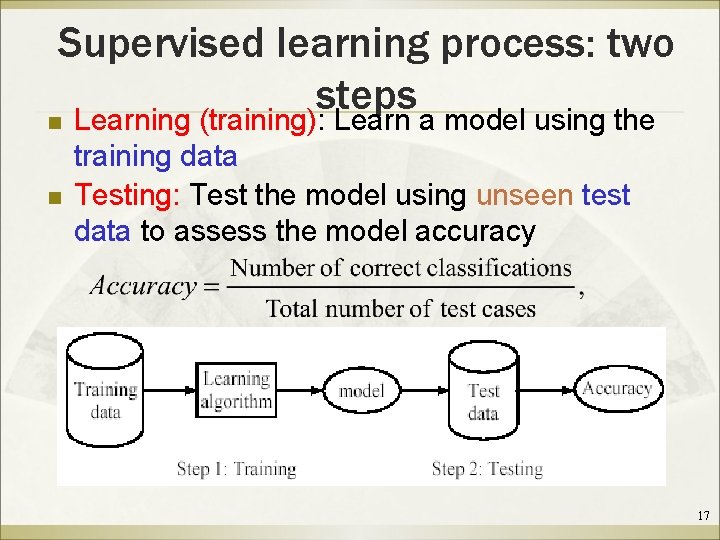 Supervised learning process: two steps

Learning (training): Learn a model using the training data

Testing: Test the model using unseen test data to assess the model accuracy

$Accuracy = \frac{\text{Number of correct classifications}}{\text{Total number of test cases}},$

Training data

Learning algorithm

model

Test data

Accuracy

Step 1: Training

Step 2: Testing

17